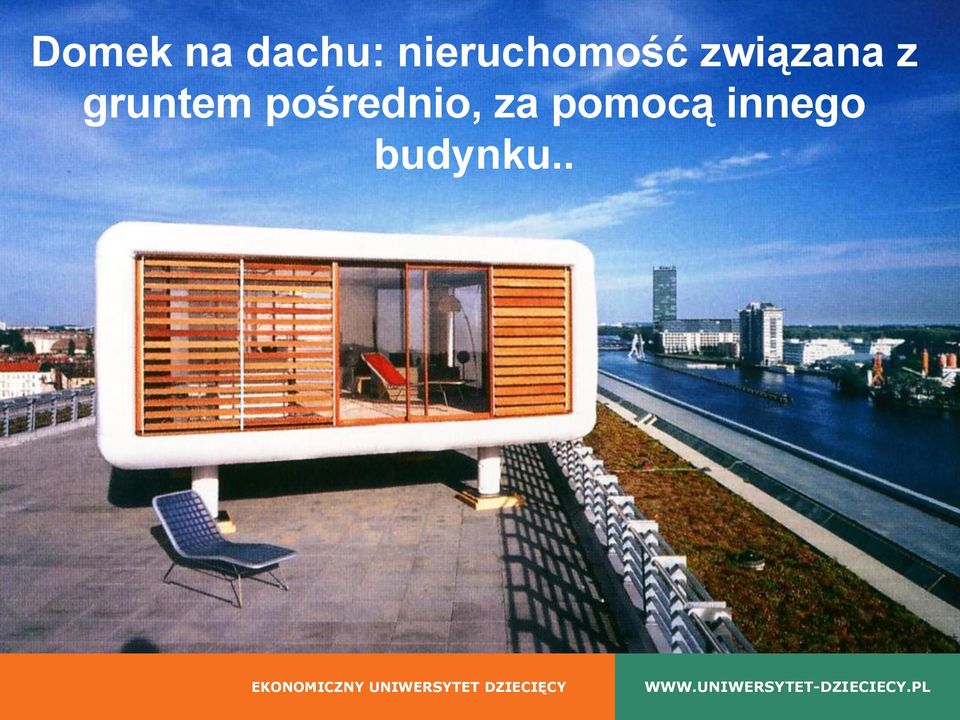 Domek na dachu: nieruchomość związana z gruntem pośrednio, za pomocą innego budynku..

EKONOMICZNY UNIWERSYTET DZIECIĘCY

WWW.UNIWERSYTET-DZIECIECY.PL